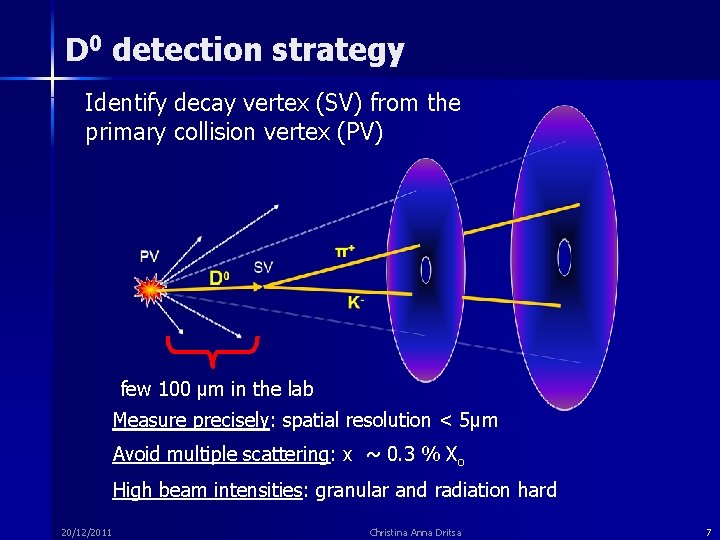 $D^0$ detection strategy

Identify decay vertex (SV) from the primary collision vertex (PV)

PV

$D^0$

SV

$\pi^+$

$K^-$

few 100 μm in the lab

Measure precisely: spatial resolution < 5μm

Avoid multiple scattering: x ~ 0.3 % $X_o$

High beam intensities: granular and radiation hard

20/12/2011

Christina Anna Dritsa

7